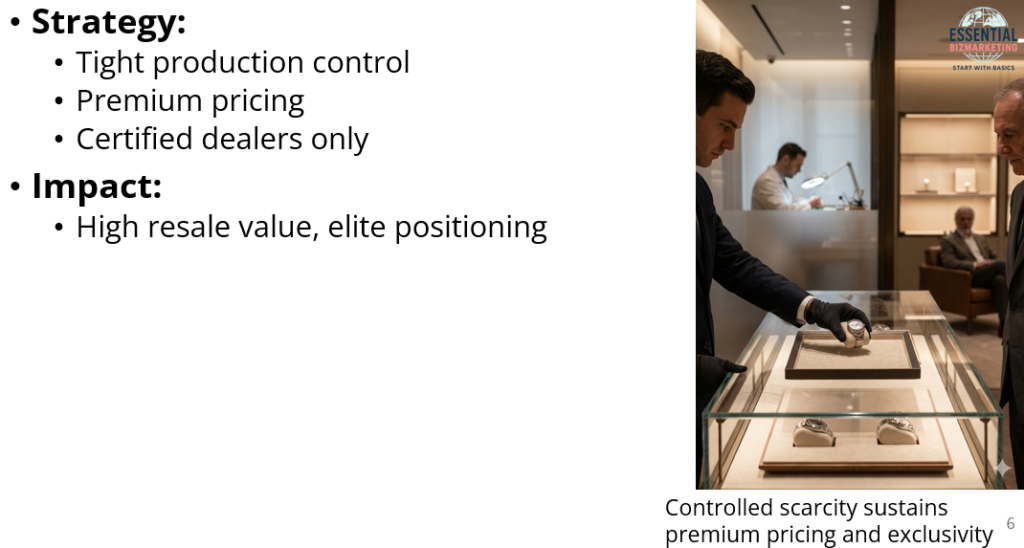 • **Strategy:**
  • Tight production control
  • Premium pricing
  • Certified dealers only
• **Impact:**
  • High resale value, elite positioning

ESSENTIAL BIZMARKETING
START WITH BASICS

Controlled scarcity sustains premium pricing and exclusivity

6